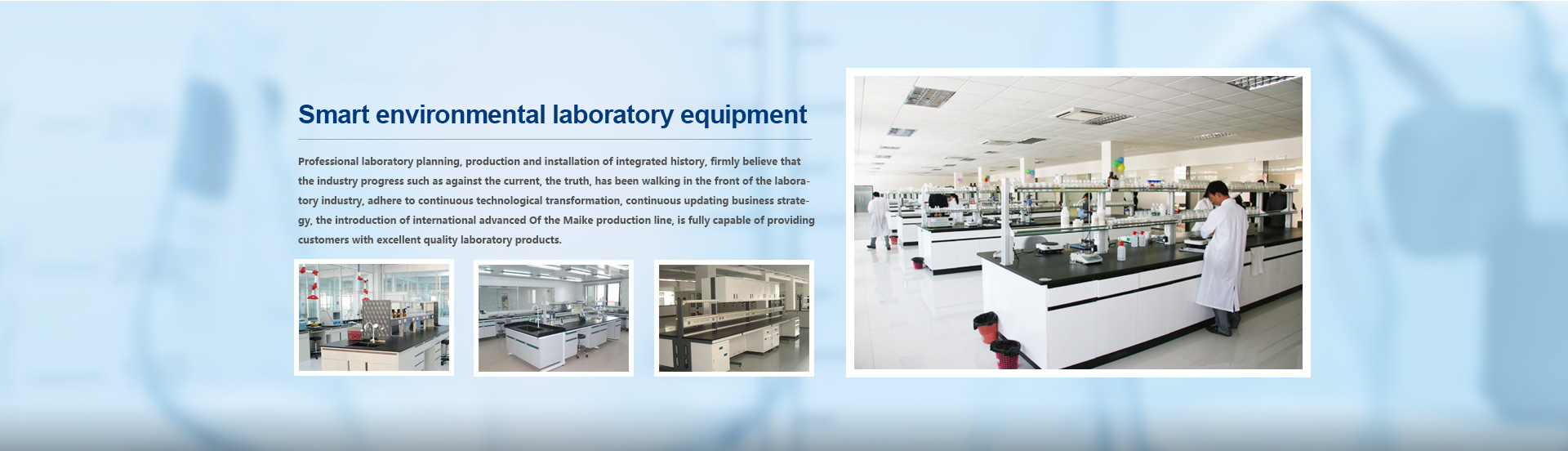 Smart environmental laboratory equipment

Professional laboratory planning, production and installation of integrated history, firmly believe that the industry progress such as against the current, the truth, has been walking in the front of the laboratory industry, adhere to continuous technological transformation, continuous updating business strategy, the introduction of international advanced Of the Maike production line, is fully capable of providing customers with excellent quality laboratory products.